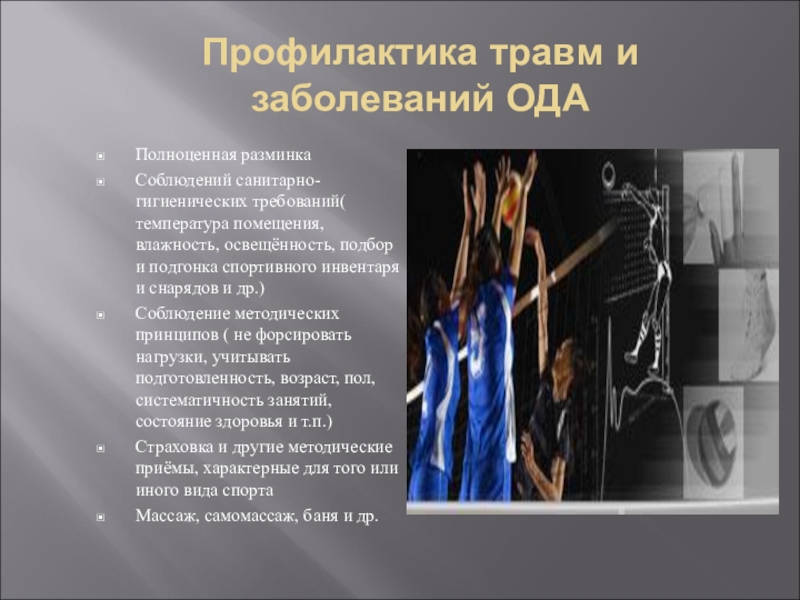 Профилактика травм и заболеваний ОДА

Полноценная разминка

Соблюдений санитарно-гигиенических требований( температура помещения, влажность, освещённость, подбор и подгонка спортивного инвентаря и снарядов и др.)

Соблюдение методических принципов ( не форсировать нагрузки, учитывать подготовленность, возраст, пол, систематичность занятий, состояние здоровья и т.п.)

Страховка и другие методические приёмы, характерные для того или иного вида спорта

Массаж, самомассаж, баня и др.